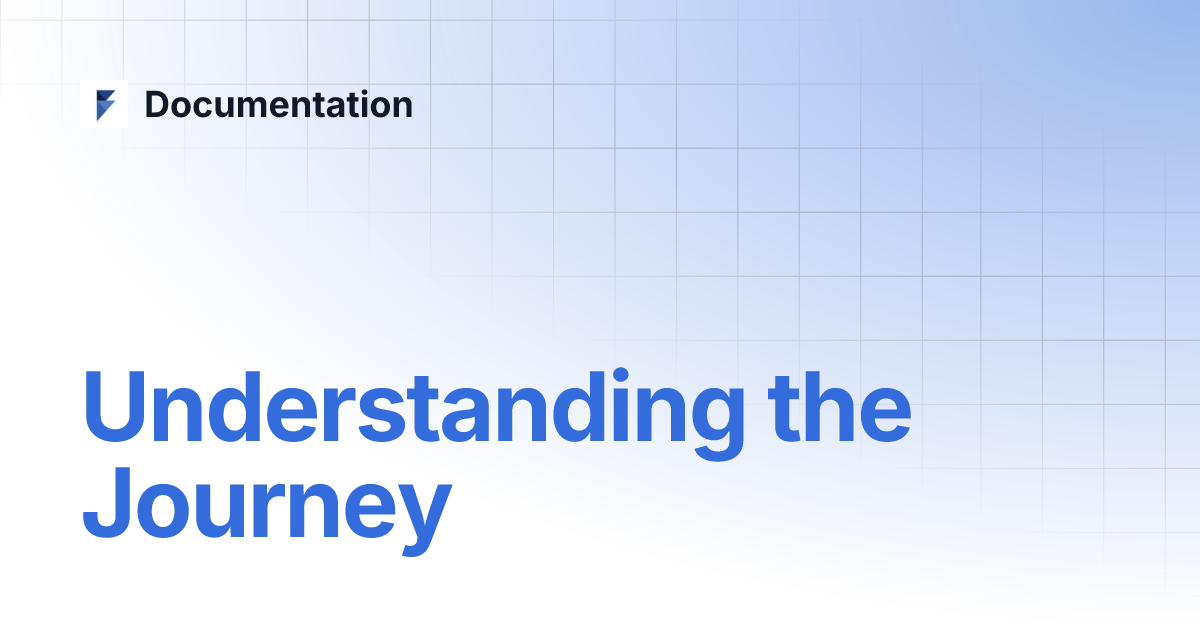 Documentation

Understanding the Journey